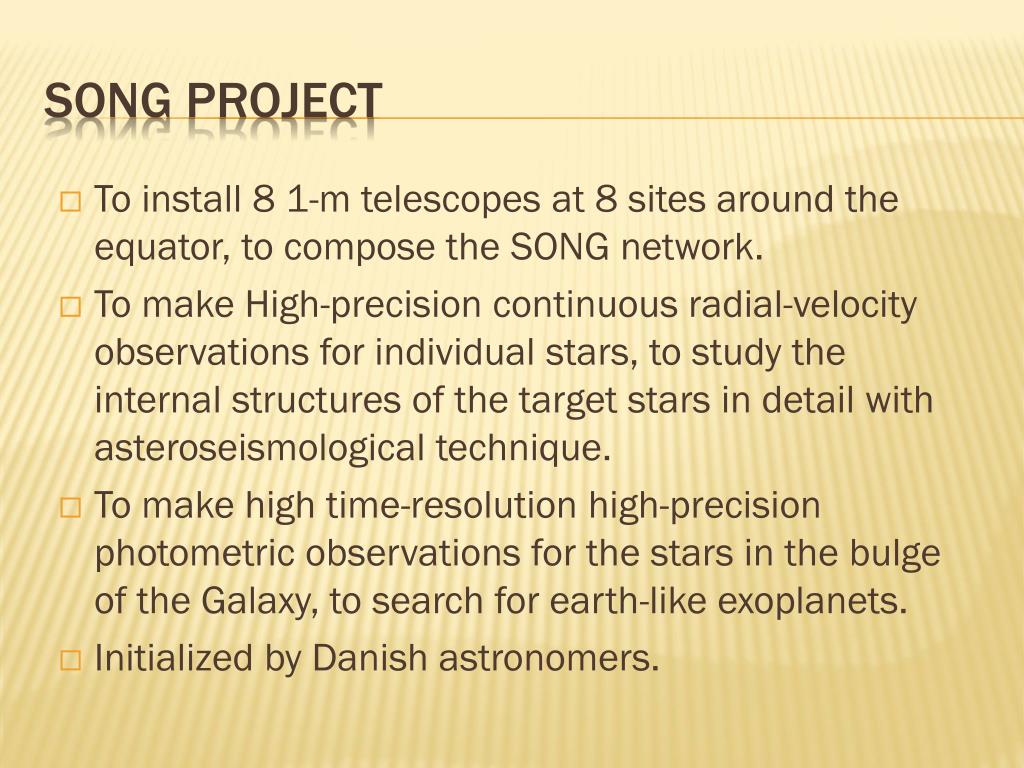 SONG PROJECT

□ To install 8 1-m telescopes at 8 sites around the equator, to compose the SONG network.

□ To make High-precision continuous radial-velocity observations for individual stars, to study the internal structures of the target stars in detail with asteroseismological technique.

□ To make high time-resolution high-precision photometric observations for the stars in the bulge of the Galaxy, to search for earth-like exoplanets.

□ Initialized by Danish astronomers.